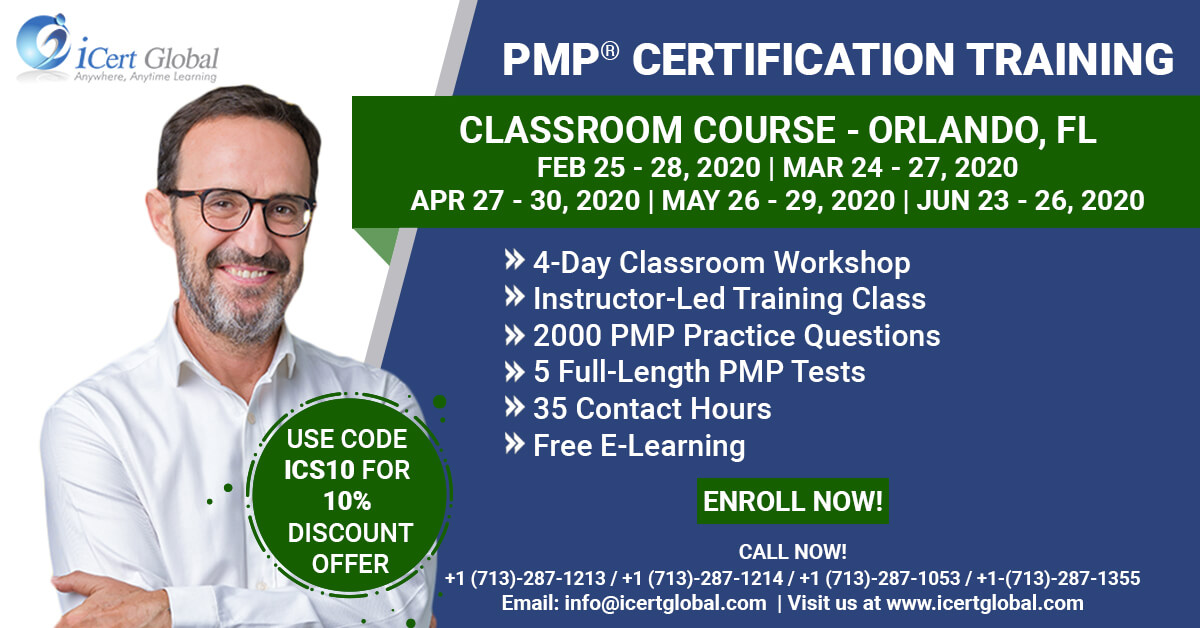 iCert Global
Anywhere, Anytime Learning

PMP® CERTIFICATION TRAINING

CLASSROOM COURSE - ORLANDO, FL
FEB 25 - 28, 2020 | MAR 24 - 27, 2020
APR 27 - 30, 2020 | MAY 26 - 29, 2020 | JUN 23 - 26, 2020

» 4-Day Classroom Workshop
» Instructor-Led Training Class
» 2000 PMP Practice Questions
» 5 Full-Length PMP Tests
» 35 Contact Hours
» Free E-Learning

USE CODE ICS10 FOR 10% DISCOUNT OFFER

ENROLL NOW!

CALL NOW!
+1 (713)-287-1213 / +1 (713)-287-1214 / +1 (713)-287-1053 / +1-(713)-287-1355
Email: info@icertglobal.com | Visit us at www.icertglobal.com